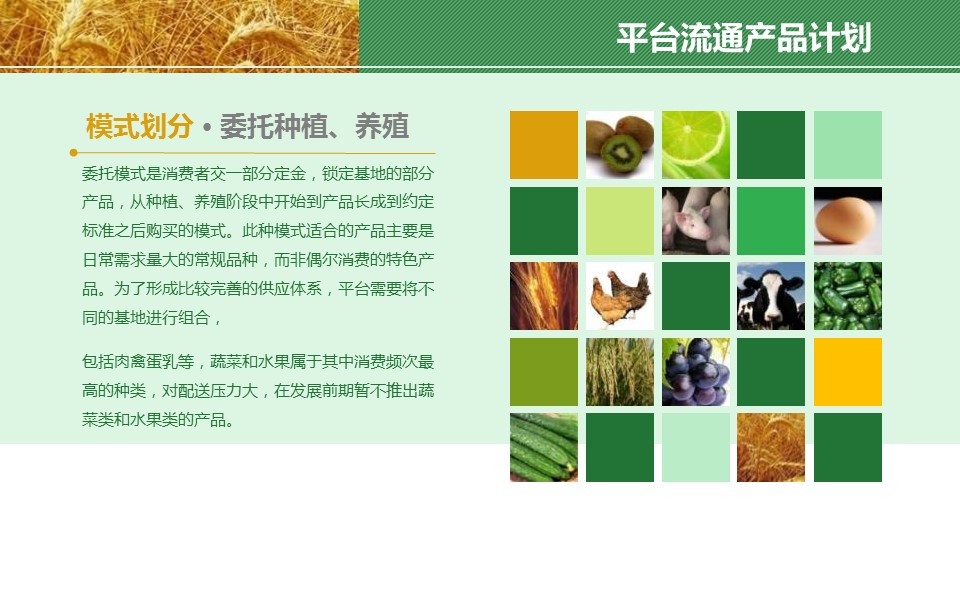 平台流通产品计划

模式划分 • 委托种植、养殖

委托模式是消费者交一部分定金，锁定基地的部分产品，从种植、养殖阶段中开始到产品长成到约定标准之后购买的模式。此种模式适合的产品主要是日常需求量大的常规品种，而非偶尔消费的特色产品。为了形成比较完善的供应体系，平台需要将不同的基地进行组合，

包括肉禽蛋乳等，蔬菜和水果属于其中消费频次最高的种类，对配送压力大，在发展前期暂不推出蔬菜类和水果类的产品。